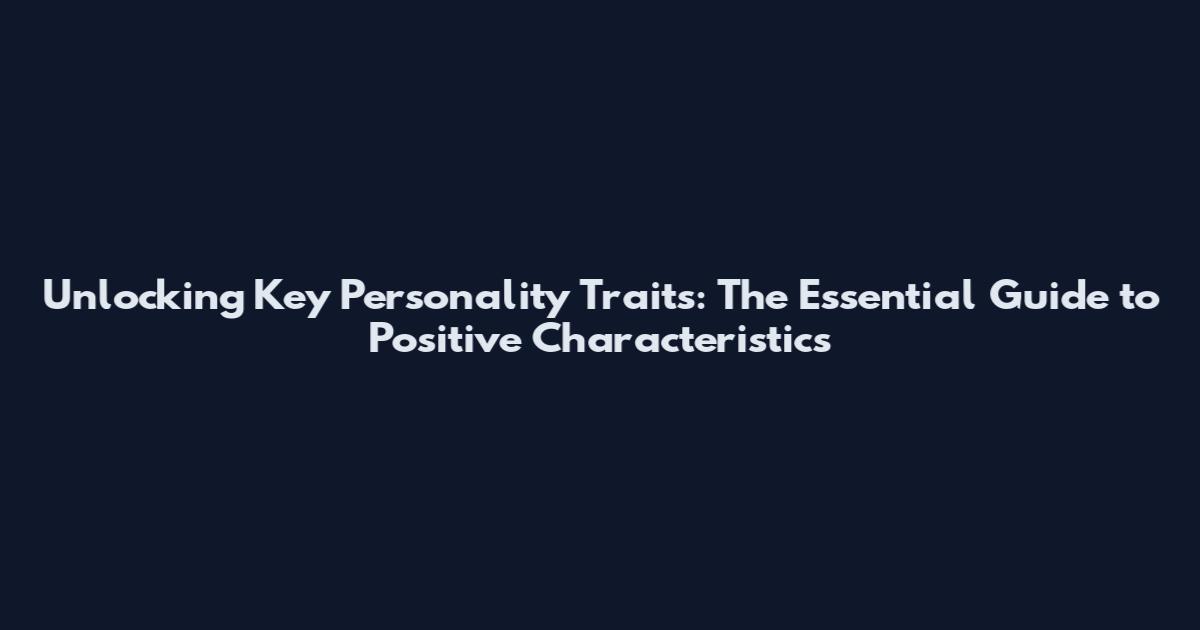 Unlocking Key Personality Traits: The Essential Guide to Positive Characteristics